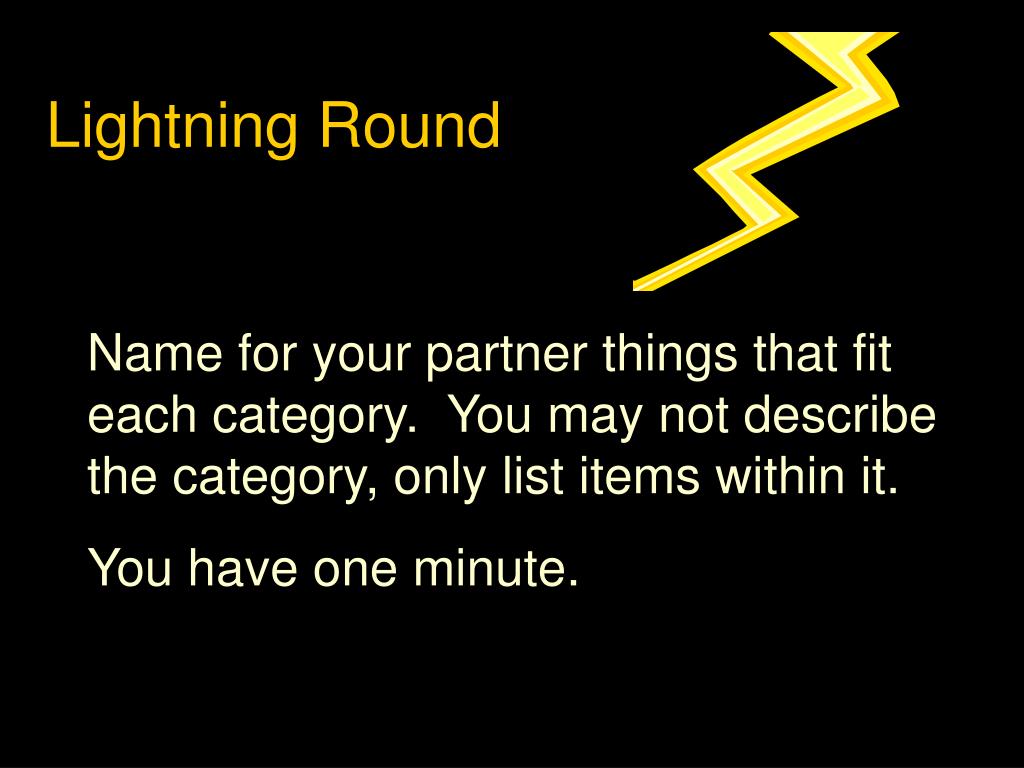 Lightning Round

Name for your partner things that fit each category.  You may not describe the category, only list items within it.

You have one minute.